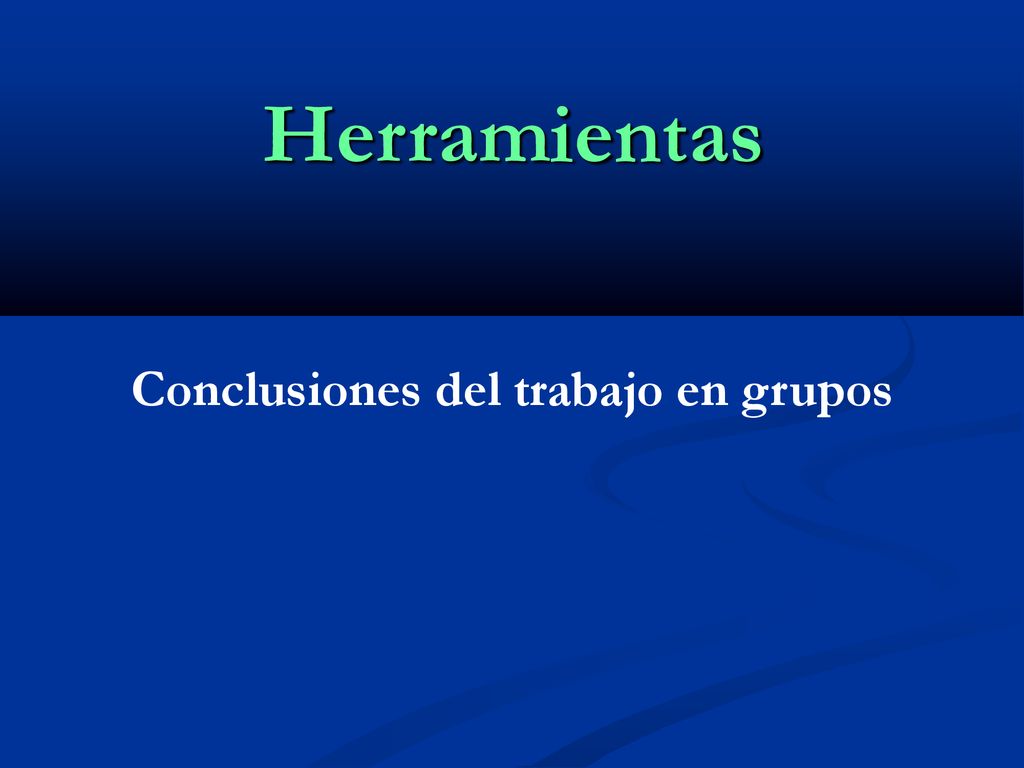 Herramientas

Conclusiones del trabajo en grupos